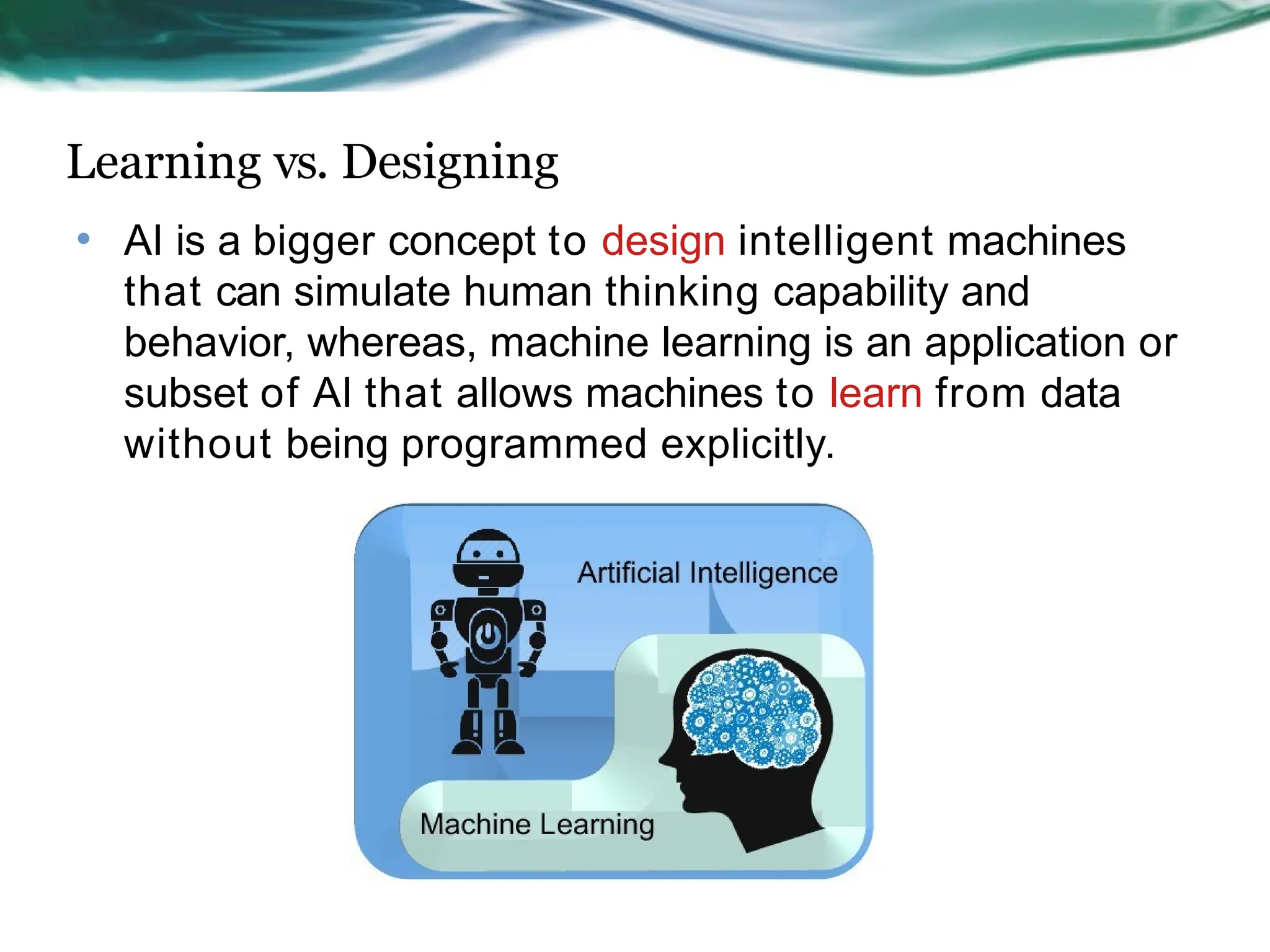 Learning vs. Designing

• AI is a bigger concept to design intelligent machines that can simulate human thinking capability and behavior, whereas, machine learning is an application or subset of AI that allows machines to learn from data without being programmed explicitly.

Artificial Intelligence

Machine Learning